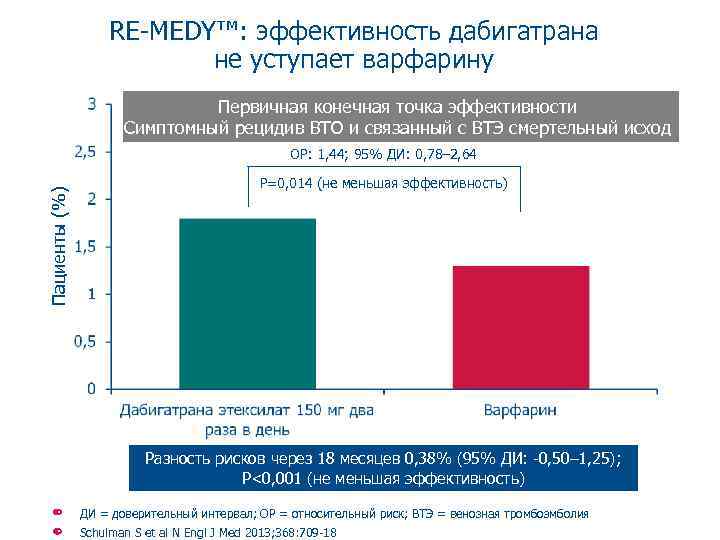 RE-MEDY™: эффективность дабигатрана не уступает варфарину

Первичная конечная точка эффективности
Симптомный рецидив ВТО и связанный с ВТЭ смертельный исход

ОР: 1,44; 95% ДИ: 0,78–2,64

P=0,014 (не меньшая эффективность)

Пациенты (%)

3
2,5
2
1,5
1
0,5
0

Дабигатрана этексилат 150 мг два раза в день

Варфарин

Разность рисков через 18 месяцев 0,38% (95% ДИ: -0,50–1,25); P<0,001 (не меньшая эффективность)

ДИ = доверительный интервал; ОР = относительный риск; ВТЭ = венозная тромбоэмболия

Schulman S et al N Engl J Med 2013;368:709-18